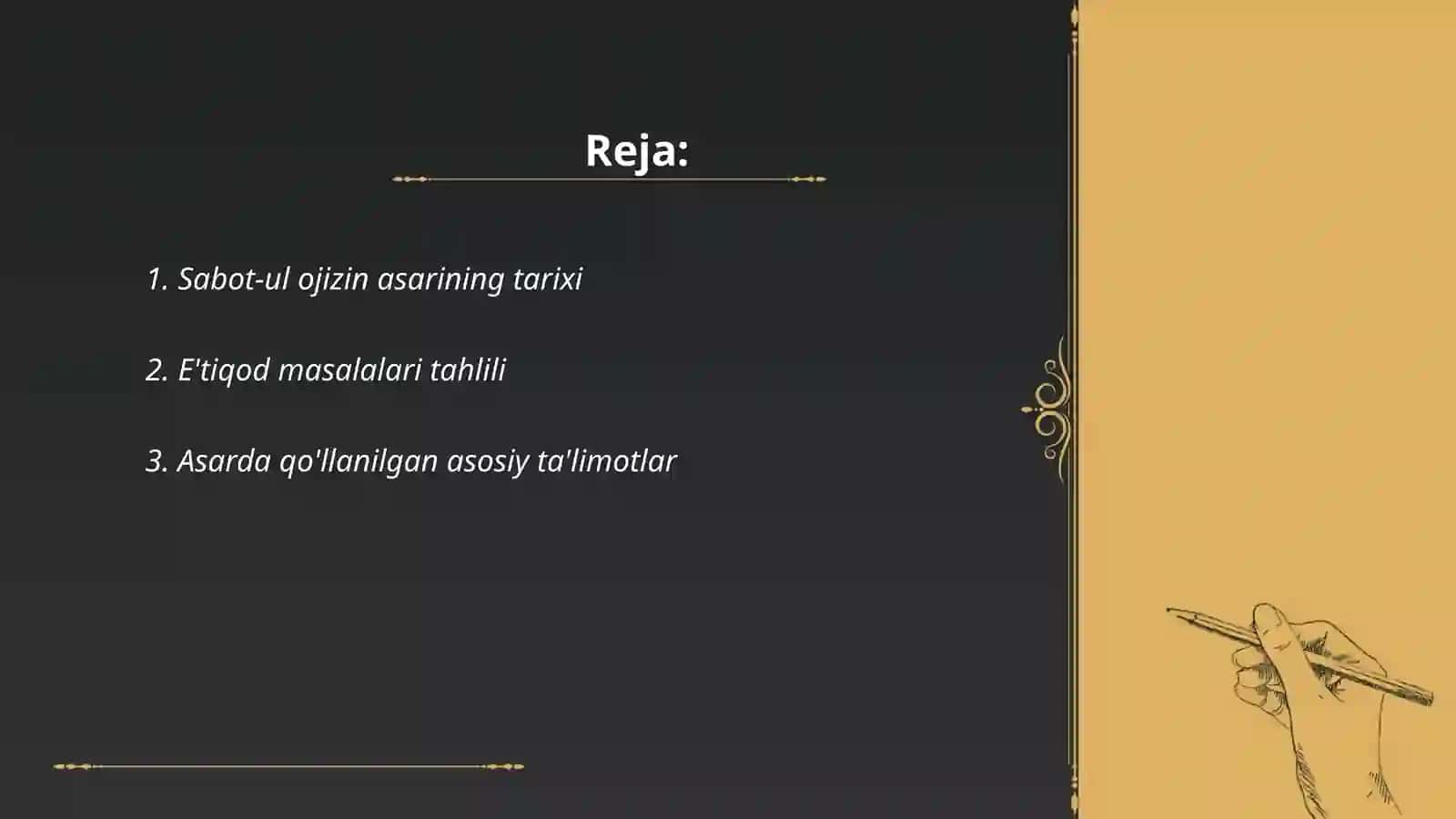 Reja:

1. Sabot-ul ojizin asarining tarixi

2. E'tiqod masalalari tahlili

3. Asarda qo'llanilgan asosiy ta'limotlar